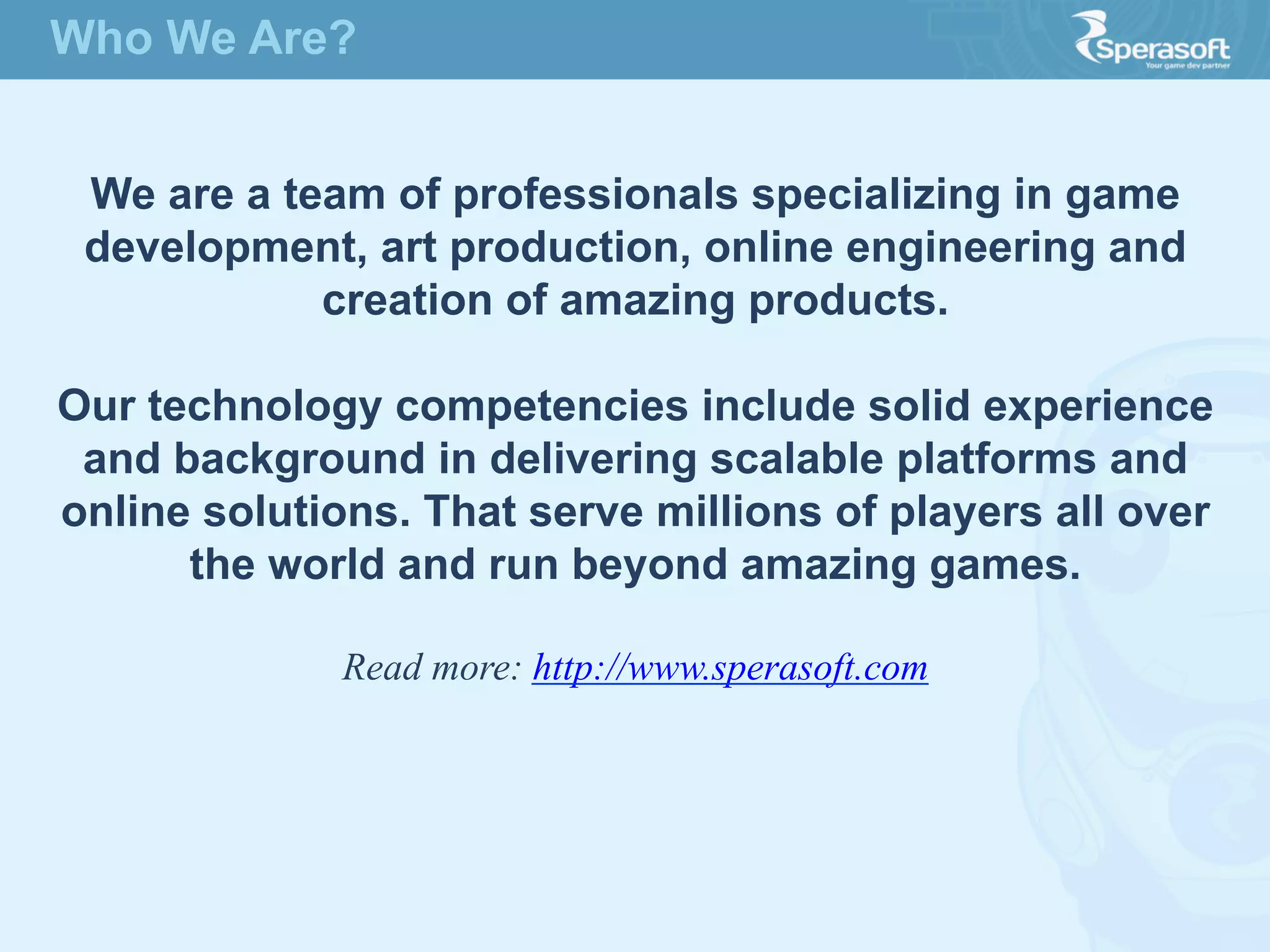 Who We Are?

Sperasoft
Your game dev partner

We are a team of professionals specializing in game development, art production, online engineering and creation of amazing products.

Our technology competencies include solid experience and background in delivering scalable platforms and online solutions. That serve millions of players all over the world and run beyond amazing games.

Read more: http://www.sperasoft.com